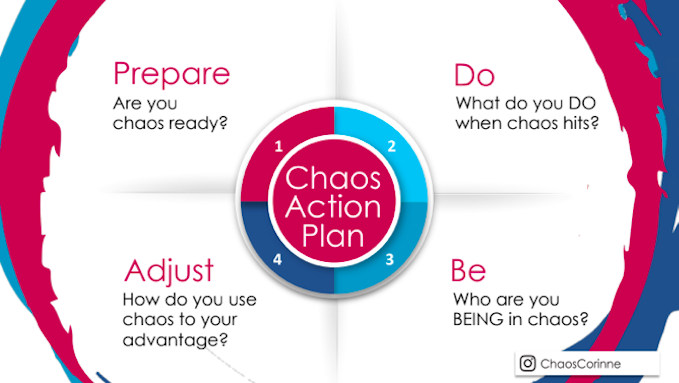 Prepare
Are you chaos ready?

Do
What do you DO when chaos hits?

1
2
Chaos Action Plan
4
3

Adjust
How do you use chaos to your advantage?

Be
Who are you BEING in chaos?

ChaosCorinne